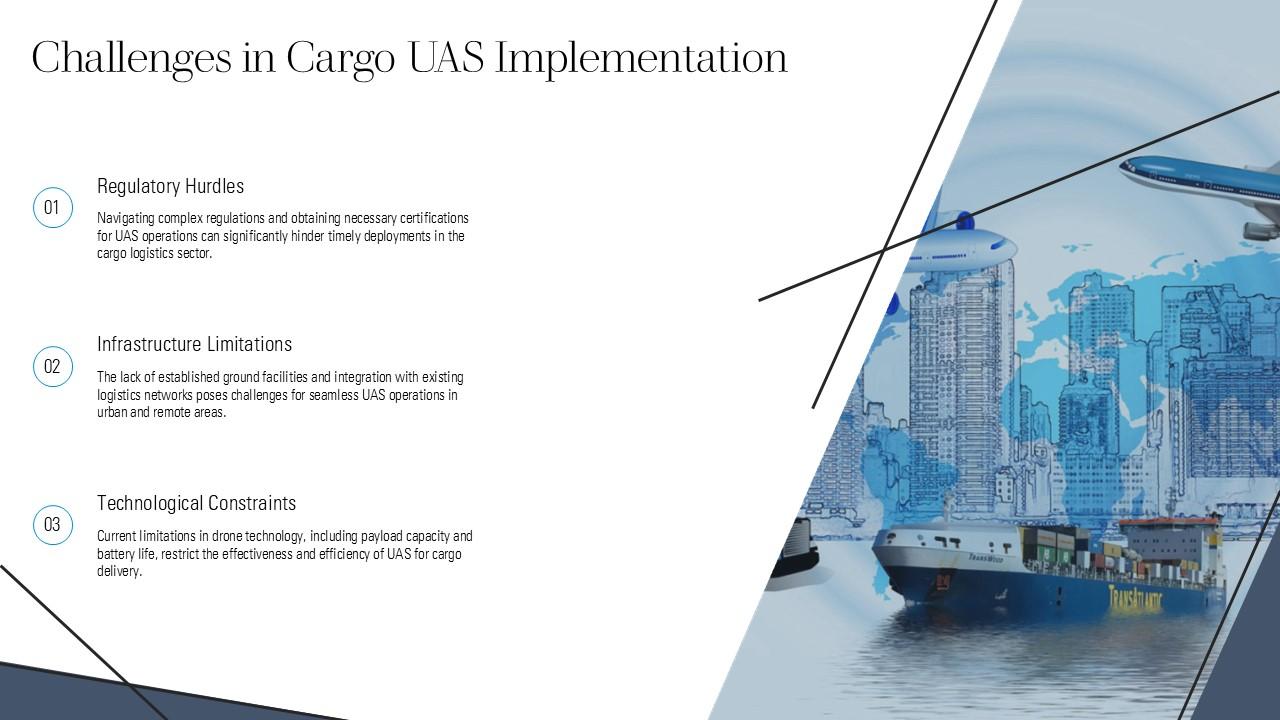 Challenges in Cargo UAS Implementation

01

Regulatory Hurdles

Navigating complex regulations and obtaining necessary certifications for UAS operations can significantly hinder timely deployments in the cargo logistics sector.

02

Infrastructure Limitations

The lack of established ground facilities and integration with existing logistics networks poses challenges for seamless UAS operations in urban and remote areas.

03

Technological Constraints

Current limitations in drone technology, including payload capacity and battery life, restrict the effectiveness and efficiency of UAS for cargo delivery.

TRANSWOOD

TRANSATLANTIC